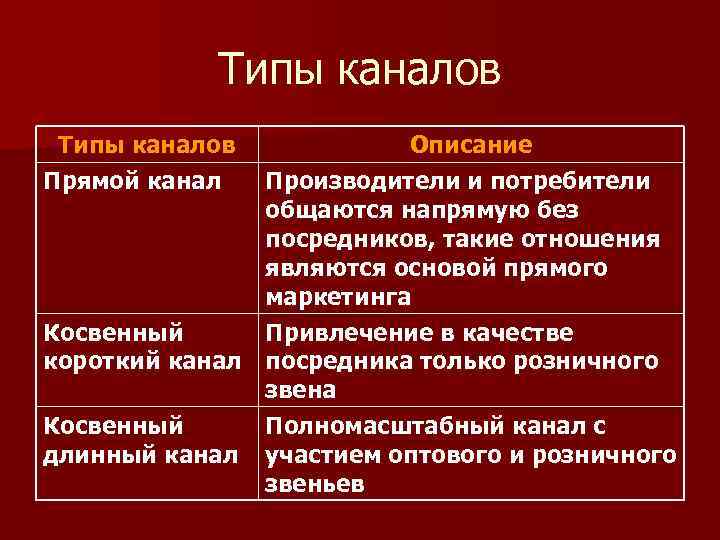 Типы каналов

| Типы каналов | Описание |
|---|---|
| Прямой канал | Производители и потребители общаются напрямую без посредников, такие отношения являются основой прямого маркетинга |
| Косвенный короткий канал | Привлечение в качестве посредника только розничного звена |
| Косвенный длинный канал | Полномасштабный канал с участием оптового и розничного звеньев |